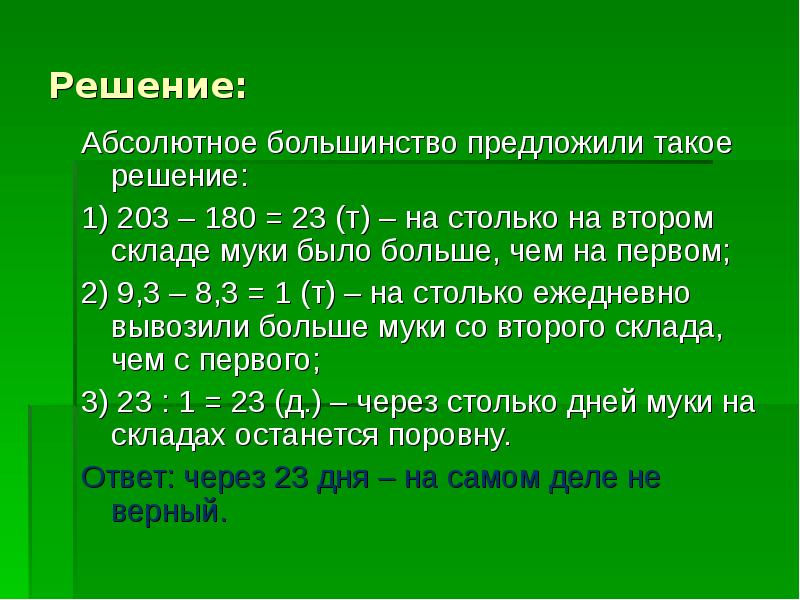 Решение:

Абсолютное большинство предложили такое решение:

1) 203 – 180 = 23 (т) – на столько на втором складе муки было больше, чем на первом;

2) 9,3 – 8,3 = 1 (т) – на столько ежедневно вывозили больше муки со второго склада, чем с первого;

3) 23 : 1 = 23 (д.) – через столько дней муки на складах останется поровну.

Ответ: через 23 дня – на самом деле не верный.